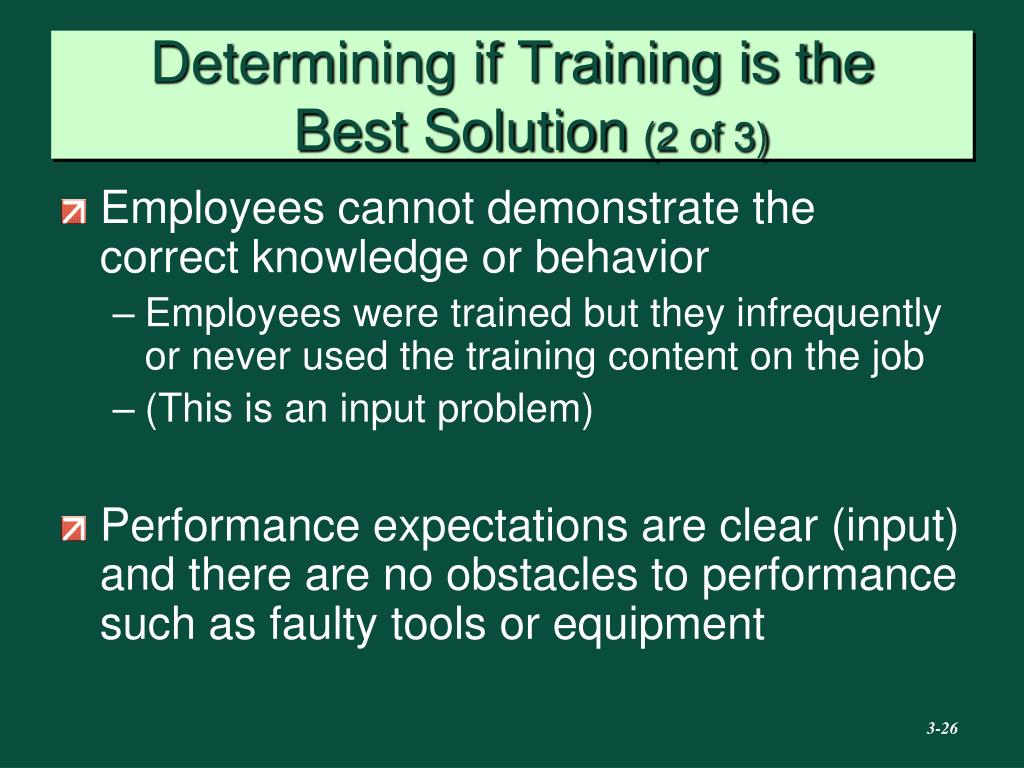 Determining if Training is the Best Solution (2 of 3)

Employees cannot demonstrate the correct knowledge or behavior

– Employees were trained but they infrequently or never used the training content on the job

– (This is an input problem)

Performance expectations are clear (input) and there are no obstacles to performance such as faulty tools or equipment

3-26